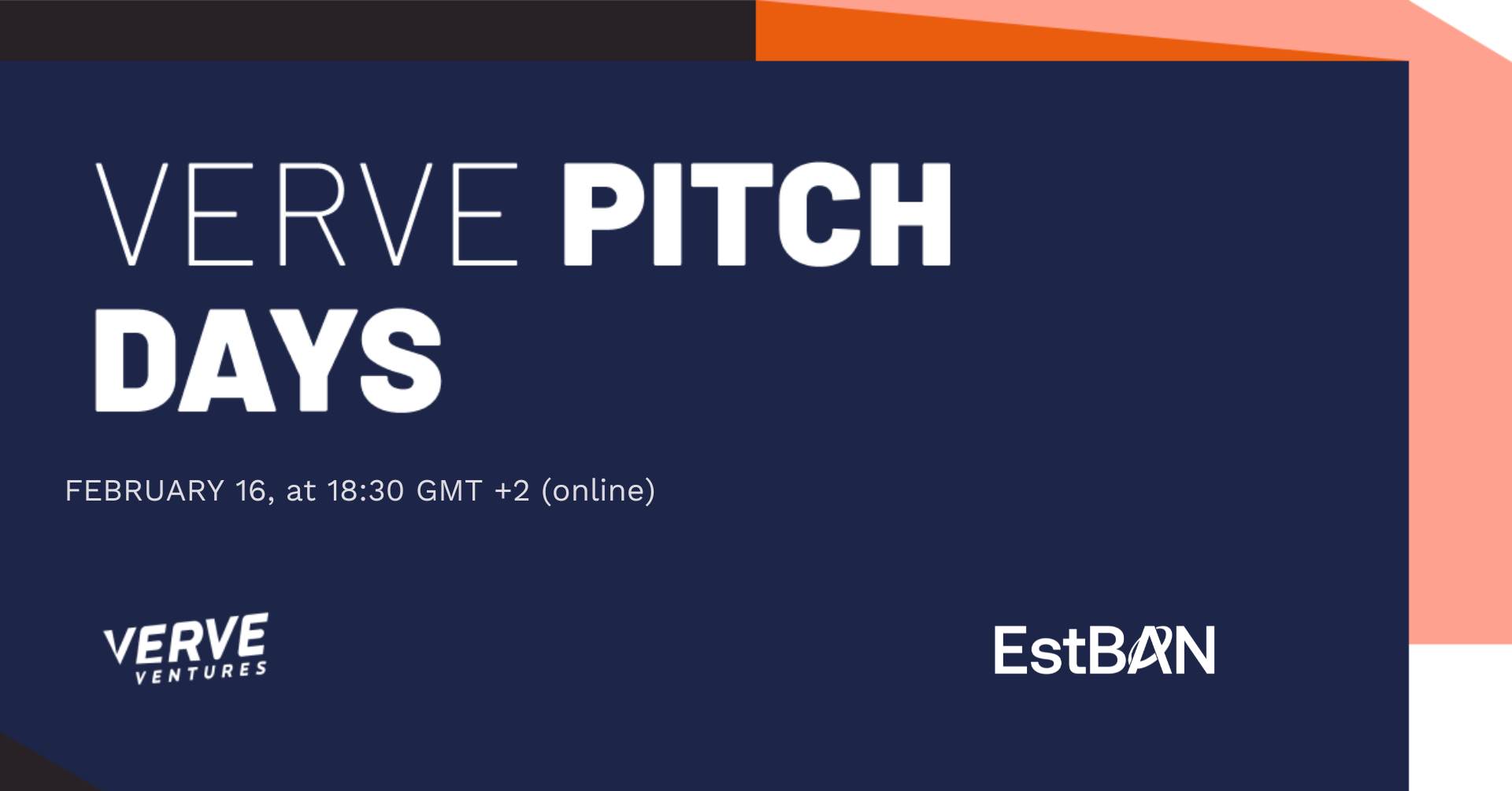 VERVE PITCH DAYS

FEBRUARY 16, at 18:30 GMT +2 (online)

VERVE VENTURES

EstBAN